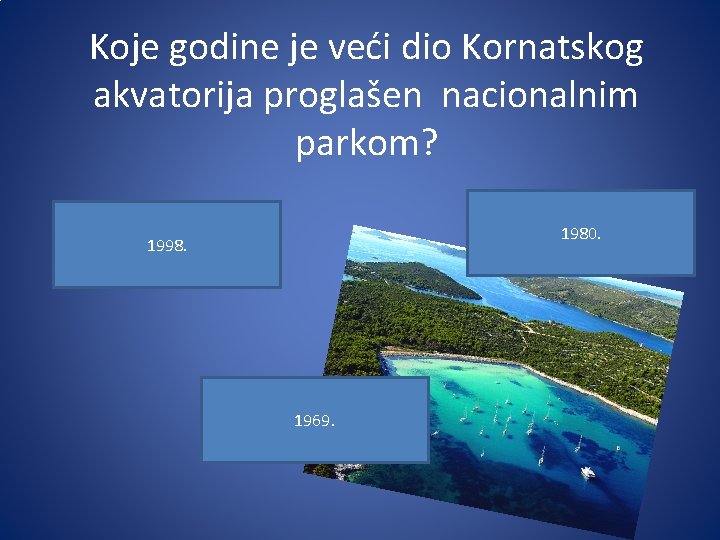 Koje godine je veći dio Kornatskog akvatorija proglašen  nacionalnim parkom?

1998.

1980.

1969.